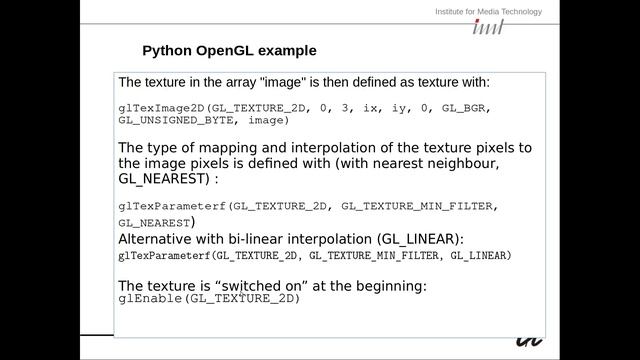 Institute for Media Technology
imt

Python OpenGL example

The texture in the array "image" is then defined as texture with:

glTexImage2D(GL_TEXTURE_2D, 0, 3, ix, iy, 0, GL_BGR, GL_UNSIGNED_BYTE, image)

The type of mapping and interpolation of the texture pixels to the image pixels is defined with (with nearest neighbour, GL_NEAREST) :

glTexParameterf(GL_TEXTURE_2D, GL_TEXTURE_MIN_FILTER, GL_NEAREST)

Alternative with bi-linear interpolation (GL_LINEAR):
glTexParameterf(GL_TEXTURE_2D, GL_TEXTURE_MIN_FILTER, GL_LINEAR)

The texture is “switched on” at the beginning:
glEnable(GL_TEXTURE_2D)